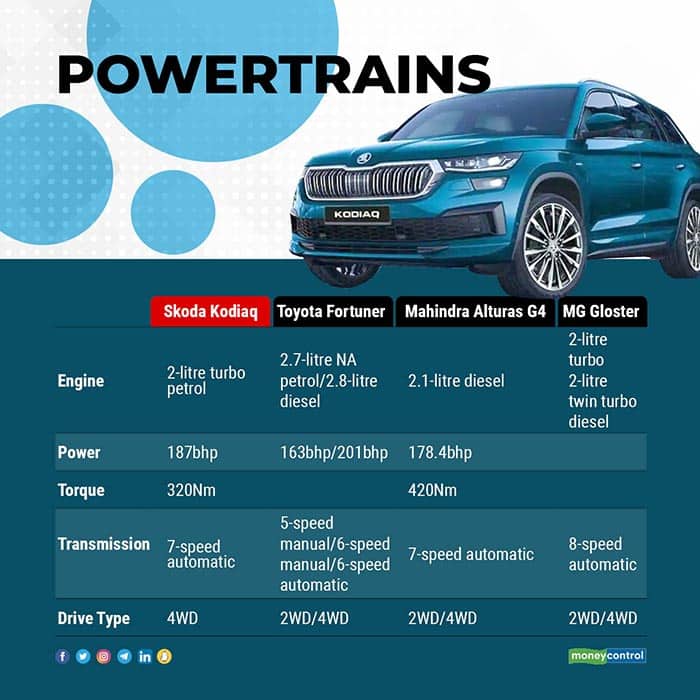 POWERTRAINS

KODIAQ

| | Skoda Kodiaq | Toyota Fortuner | Mahindra Alturas G4 | MG Gloster |
|---|---|---|---|---|
| Engine | 2-litre turbo petrol | 2.7-litre NA petrol/2.8-litre diesel | 2.1-litre diesel | 2-litre turbo 2-litre twin turbo diesel |
| Power | 187bhp | 163bhp/201bhp | 178.4bhp | |
| Torque | 320Nm | | 420Nm | |
| Transmission | 7-speed automatic | 5-speed manual/6-speed manual/6-speed automatic | 7-speed automatic | 8-speed automatic |
| Drive Type | 4WD | 2WD/4WD | 2WD/4WD | 2WD/4WD |

moneycontrol